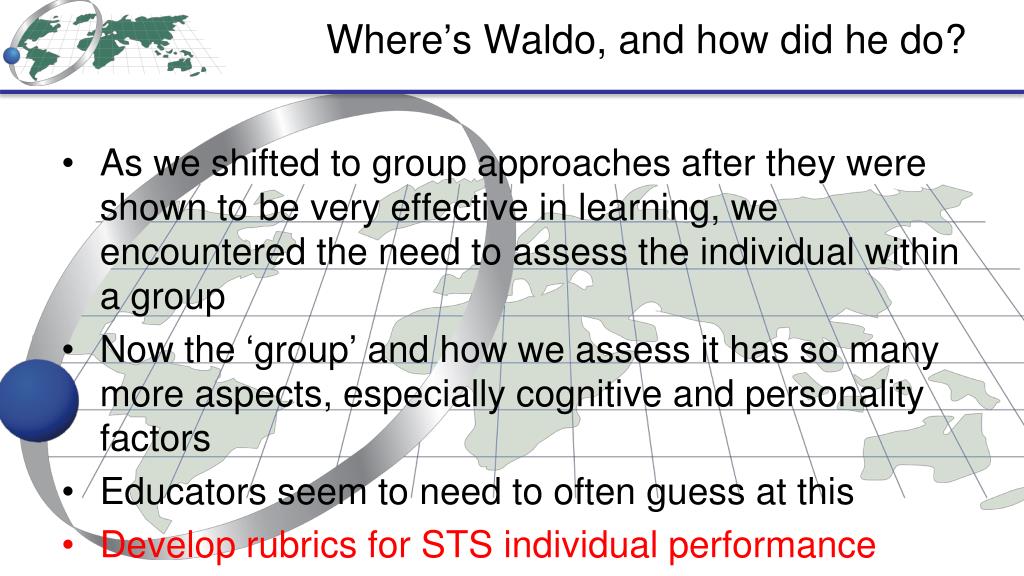 Where’s Waldo, and how did he do?

• As we shifted to group approaches after they were shown to be very effective in learning, we encountered the need to assess the individual within a group
• Now the ‘group’ and how we assess it has so many more aspects, especially cognitive and personality factors
• Educators seem to need to often guess at this
• Develop rubrics for STS individual performance